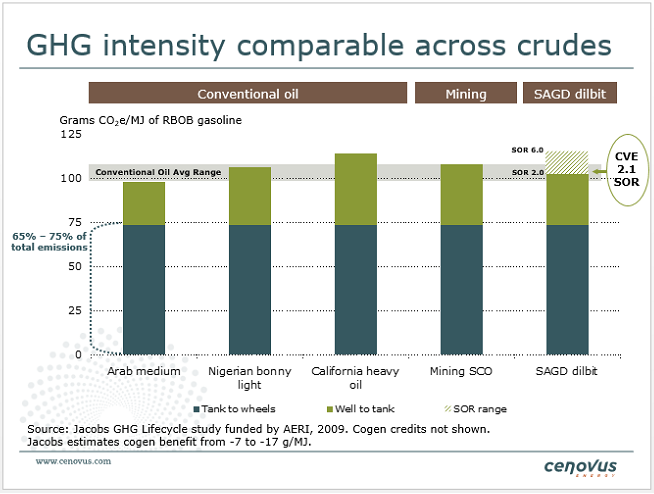 GHG intensity comparable across crudes

Conventional oil

Mining

SAGD dilbit

Grams $CO_2e$/MJ of RBOB gasoline

125

100

75

50

25

0

Conventional Oil Avg Range

SOR 6.0

SOR 2.0

CVE 2.1 SOR

65% – 75% of total emissions

Arab medium

Nigerian bonny light

California heavy oil

Mining SCO

SAGD dilbit

Tank to wheels

Well to tank

SOR range

Source: Jacobs GHG Lifecycle study funded by AERI, 2009. Cogen credits not shown. Jacobs estimates cogen benefit from -7 to -17 g/MJ.

www.cenovus.com

cenovus ENERGY